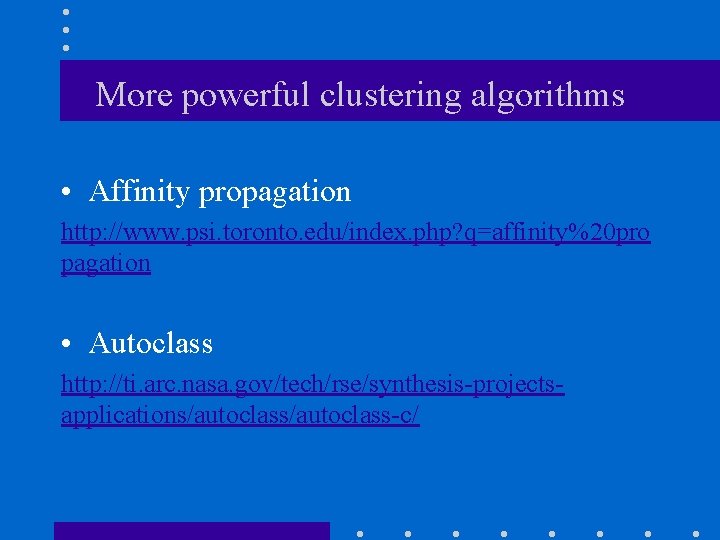 More powerful clustering algorithms

• Affinity propagation

http://www.psi.toronto.edu/index.php?q=affinity%20propagation

• Autoclass

http://ti.arc.nasa.gov/tech/rse/synthesis-projects-applications/autoclass/autoclass-c/